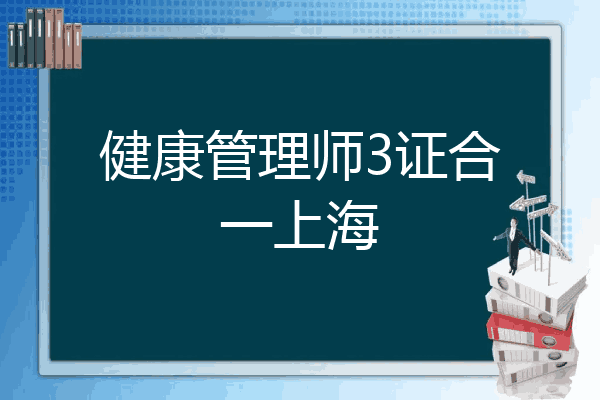 健康管理师3证合一上海